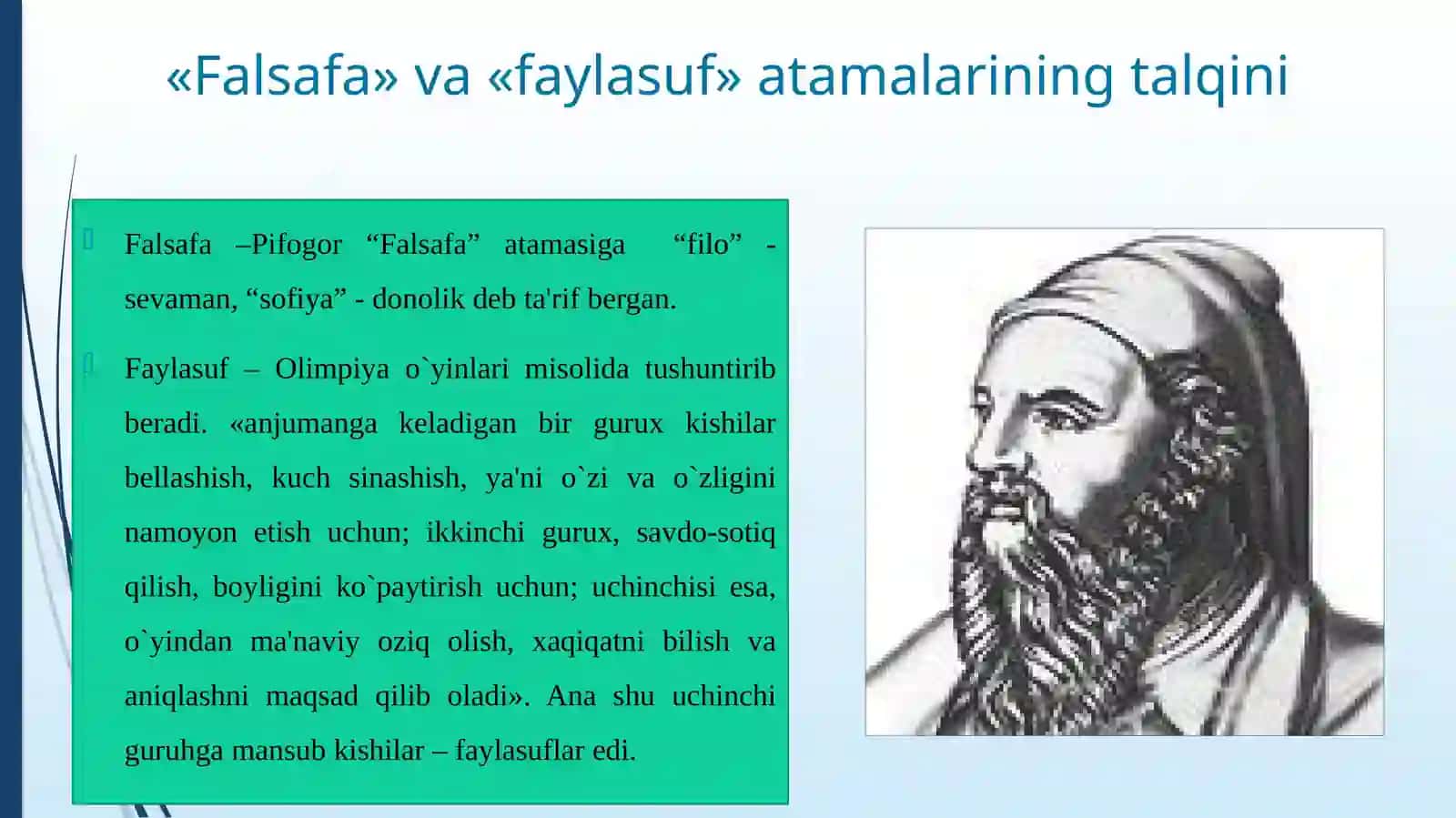 «Falsafa» va «faylasuf» atamalarining talqini

Falsafa –Pifogor “Falsafa” atamasiga “filo” - sevaman, “sofiya” - donolik deb ta'rif bergan.

Faylasuf – Olimpiya o`yinlari misolida tushuntirib beradi. «anjumanga keladigan bir gurux kishilar bellashish, kuch sinashish, ya'ni o`zi va o`zligini namoyon etish uchun; ikkinchi gurux, savdo-sotiq qilish, boyligini ko`paytirish uchun; uchinchisi esa, o`yindan ma'naviy oziq olish, xaqiqatni bilish va aniqlashni maqsad qilib oladi». Ana shu uchinchi guruhga mansub kishilar – faylasuflar edi.